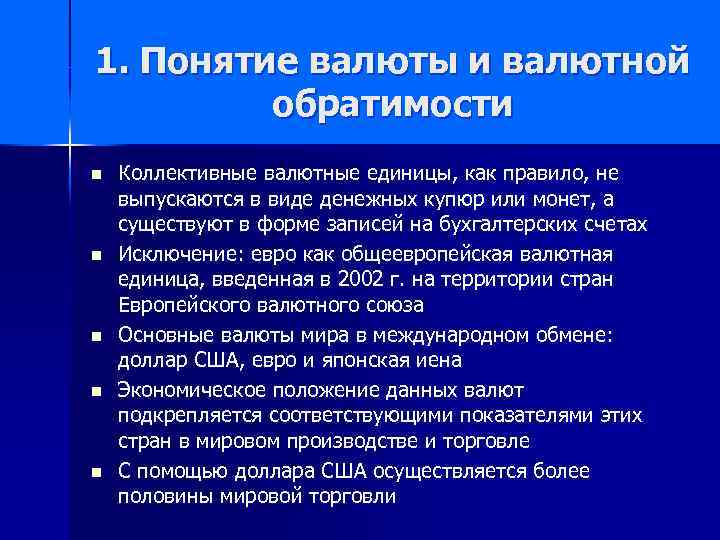 1. Понятие валюты и валютной обратимости

■ Коллективные валютные единицы, как правило, не выпускаются в виде денежных купюр или монет, а существуют в форме записей на бухгалтерских счетах

■ Исключение: евро как общеевропейская валютная единица, введенная в 2002 г. на территории стран Европейского валютного союза

■ Основные валюты мира в международном обмене: доллар США, евро и японская иена

■ Экономическое положение данных валют подкрепляется соответствующими показателями этих стран в мировом производстве и торговле

■ С помощью доллара США осуществляется более половины мировой торговли